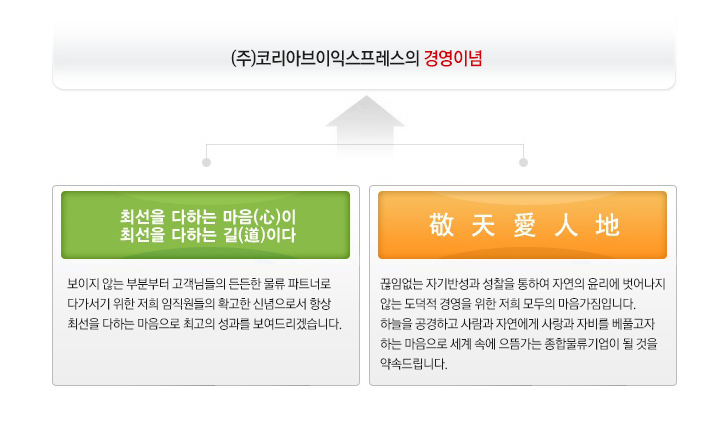 (주)코리아브이익스프레스의 경영이념

최선을 다하는 마음(心)이
최선을 다하는 길(道)이다

보이지 않는 부분부터 고객님들의 든든한 물류 파트너로 다가서기 위한 저희 임직원들의 확고한 신념으로서 항상 최선을 다하는 마음으로 최고의 성과를 보여드리겠습니다.

敬 天 愛 人 地

끊임없는 자기반성과 성찰을 통하여 자연의 윤리에 벗어나지 않는 도덕적 경영을 위한 저희 모두의 마음가짐입니다.
하늘을 공경하고 사람과 자연에게 사랑과 자비를 베풀고자 하는 마음으로 세계 속에 으뜸가는 종합물류기업이 될 것을 약속드립니다.